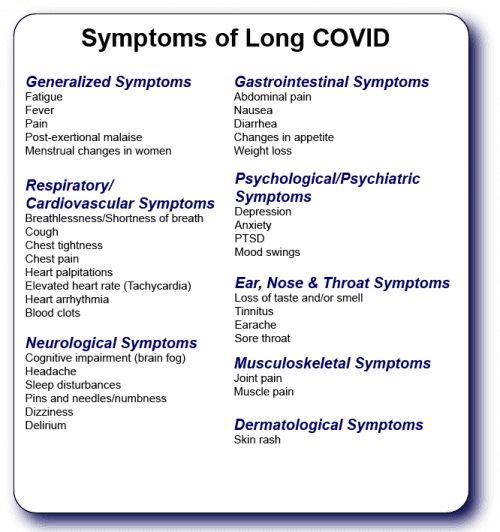 Symptoms of Long COVID

Generalized Symptoms
Fatigue
Fever
Pain
Post-exertional malaise
Menstrual changes in women

Respiratory/
Cardiovascular Symptoms
Breathlessness/Shortness of breath
Cough
Chest tightness
Chest pain
Heart palpitations
Elevated heart rate (Tachycardia)
Heart arrhythmia
Blood clots

Neurological Symptoms
Cognitive impairment (brain fog)
Headache
Sleep disturbances
Pins and needles/numbness
Dizziness
Delirium

Gastrointestinal Symptoms
Abdominal pain
Nausea
Diarrhea
Changes in appetite
Weight loss

Psychological/Psychiatric Symptoms
Depression
Anxiety
PTSD
Mood swings

Ear, Nose & Throat Symptoms
Loss of taste and/or smell
Tinnitus
Earache
Sore throat

Musculoskeletal Symptoms
Joint pain
Muscle pain

Dermatological Symptoms
Skin rash